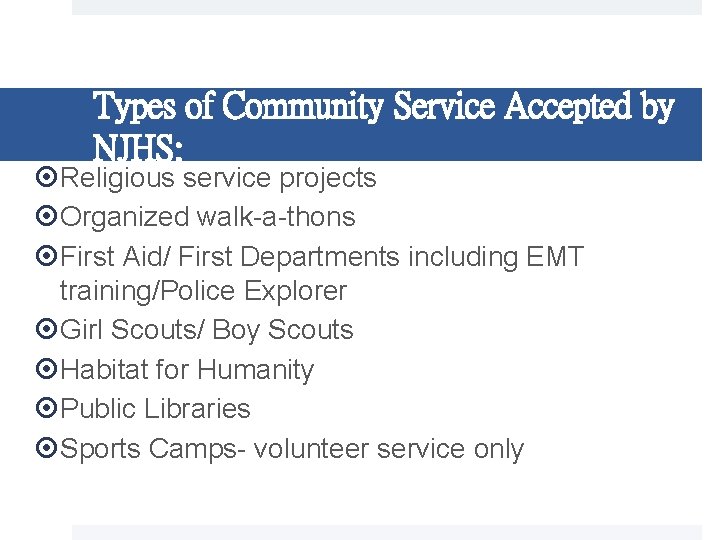 Types of Community Service Accepted by NJHS:

Religious service projects

Organized walk-a-thons

First Aid/ First Departments including EMT training/Police Explorer

Girl Scouts/ Boy Scouts

Habitat for Humanity

Public Libraries

Sports Camps- volunteer service only